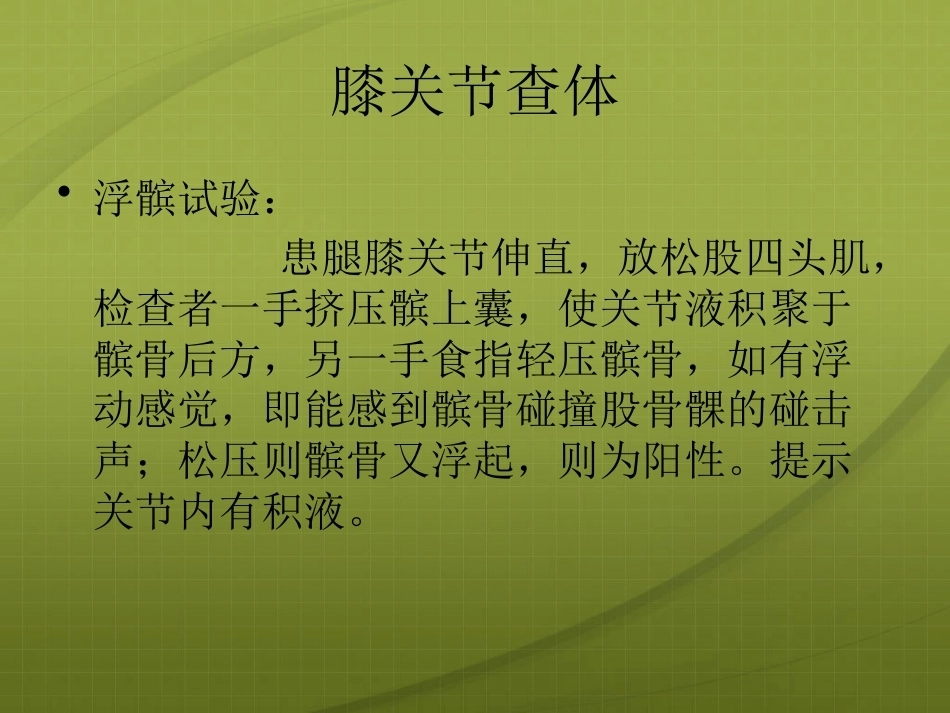 膝关节查体

• 浮髌试验：

患腿膝关节伸直，放松股四头肌，检查者一手挤压髌上囊，使关节液积聚于髌骨后方，另一手食指轻压髌骨，如有浮动感觉，即能感到髌骨碰撞股骨髁的碰击声；松压则髌骨又浮起，则为阳性。提示关节内有积液。